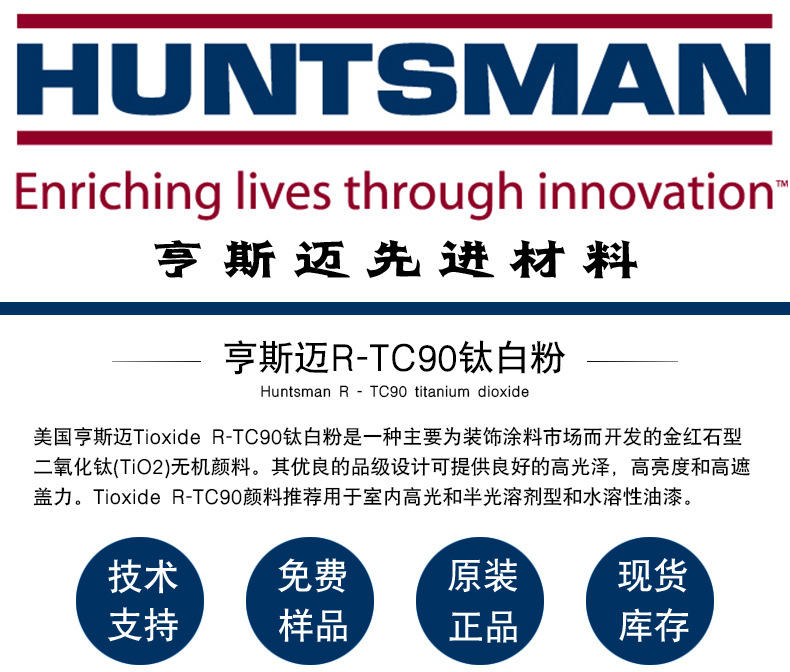 HUNTSMAN

Enriching lives through innovation™

亨斯迈先进材料

亨斯迈R-TC90钛白粉

Huntsman R - TC90 titanium dioxide

美国亨斯迈Tioxide R-TC90钛白粉是一种主要为装饰涂料市场而开发的金红石型二氧化钛(TiO2)无机颜料。其优良的品级设计可提供良好的高光泽，高亮度和高遮盖力。Tioxide R-TC90颜料推荐用于室内高光和半光溶剂型和水溶性油漆。

技术支持

免费样品

原装正品

现货库存